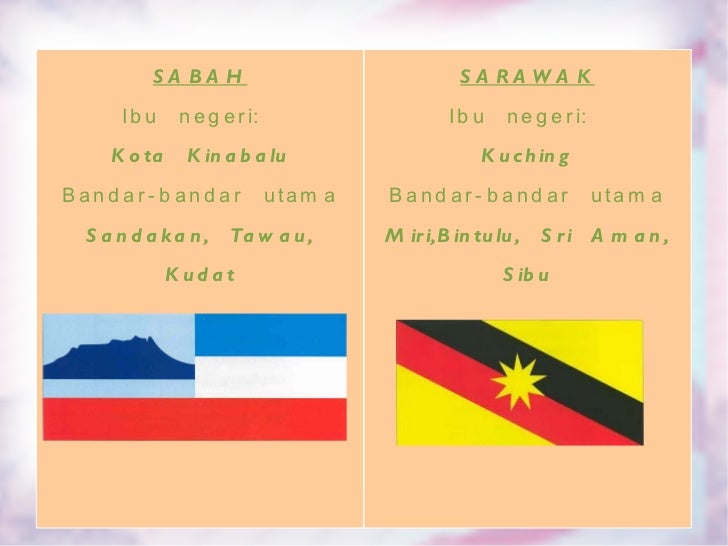 SABAH

Ibu negeri:

Kota Kinabalu

Bandar-bandar utama

Sandakan, Tawau, Kudat

SARAWAK

Ibu negeri:

Kuching

Bandar-bandar utama

Miri,Bintulu, Sri Aman, Sibu